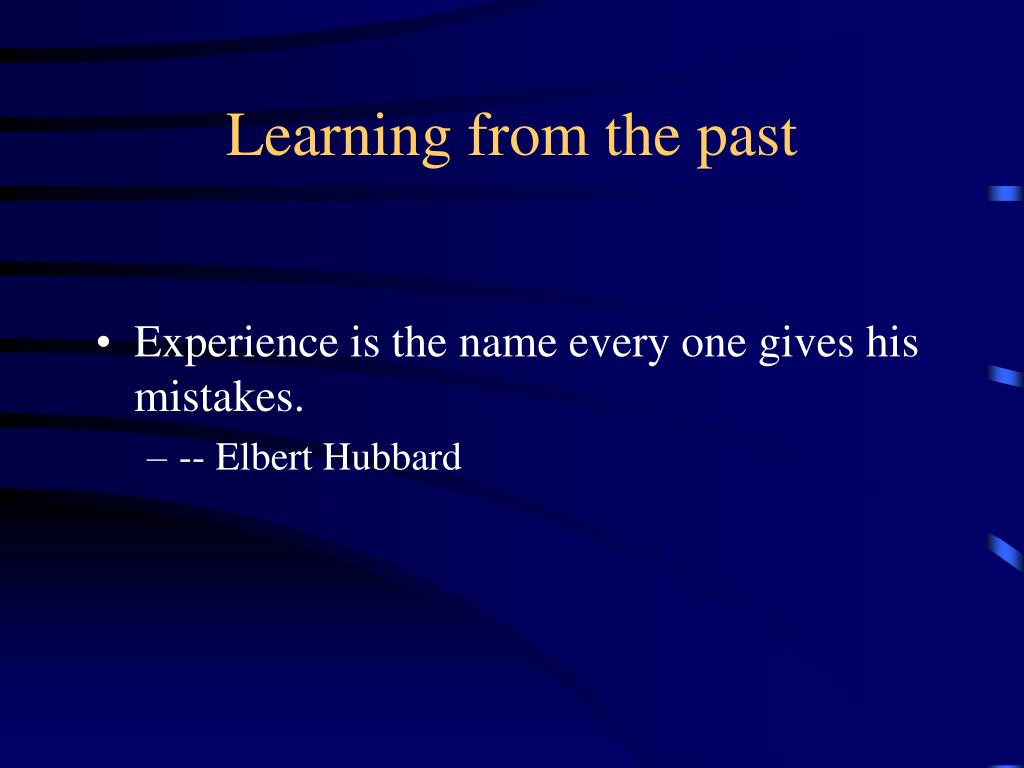 Learning from the past

• Experience is the name every one gives his mistakes.
– -- Elbert Hubbard